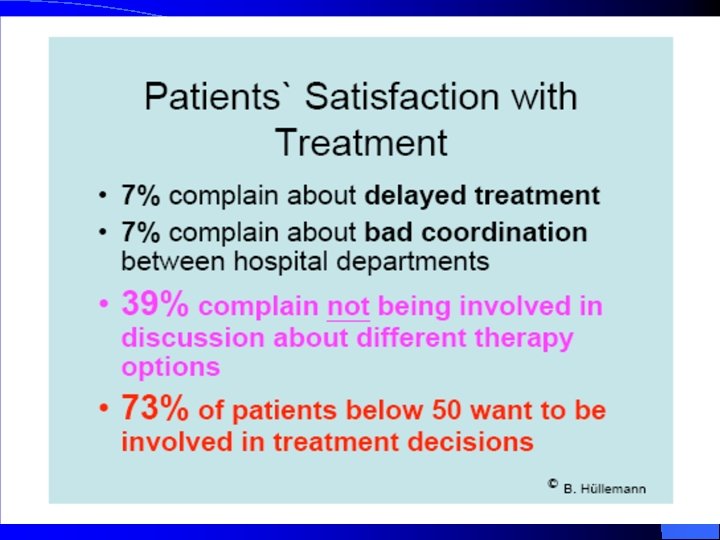 Patients` Satisfaction with Treatment

• 7% complain about delayed treatment

• 7% complain about bad coordination between hospital departments

• 39% complain not being involved in discussion about different therapy options

• 73% of patients below 50 want to be involved in treatment decisions

© B. Hüllemann